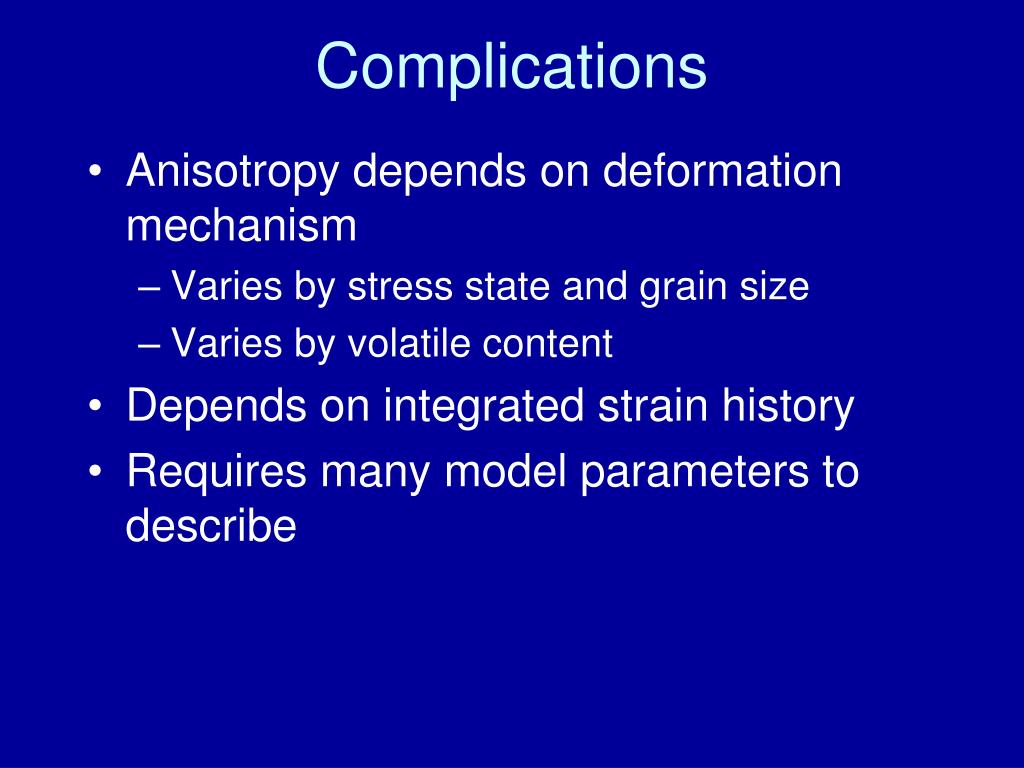 Complications

• Anisotropy depends on deformation mechanism
– Varies by stress state and grain size
– Varies by volatile content
• Depends on integrated strain history
• Requires many model parameters to describe